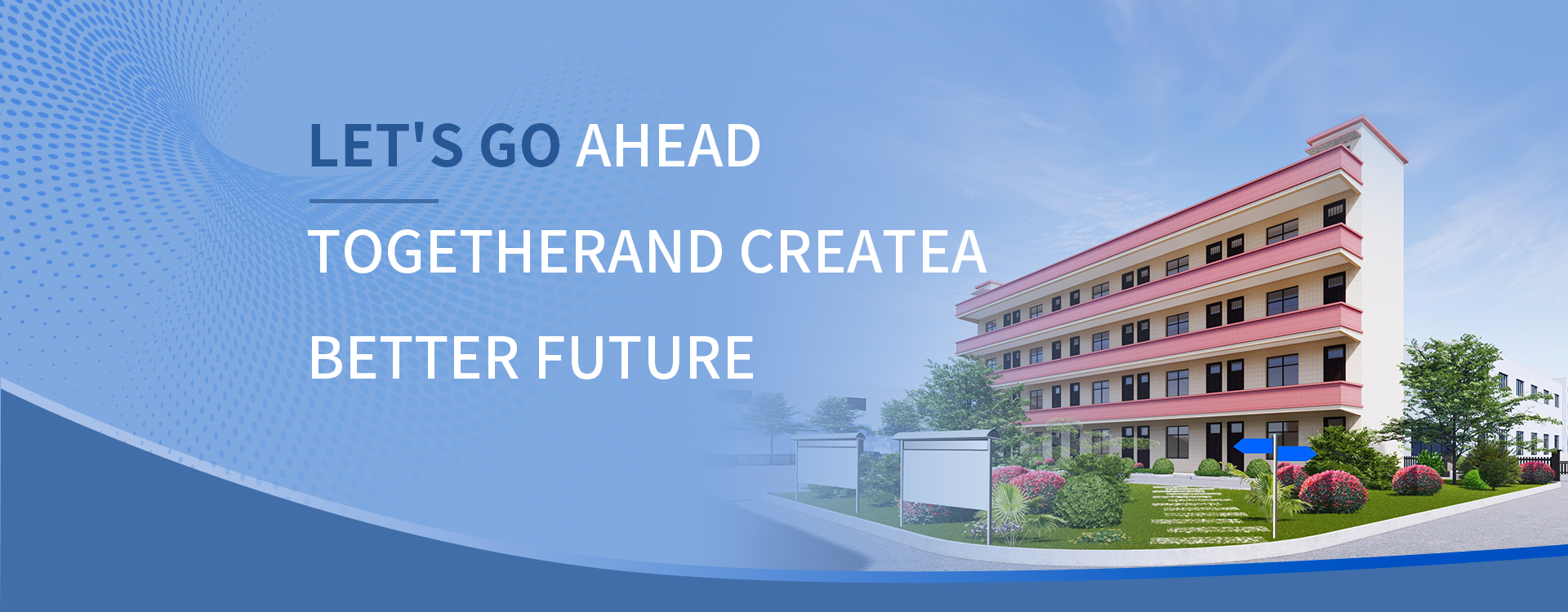 LET'S GO AHEAD

TOGETHERAND CREATEA

BETTER FUTURE